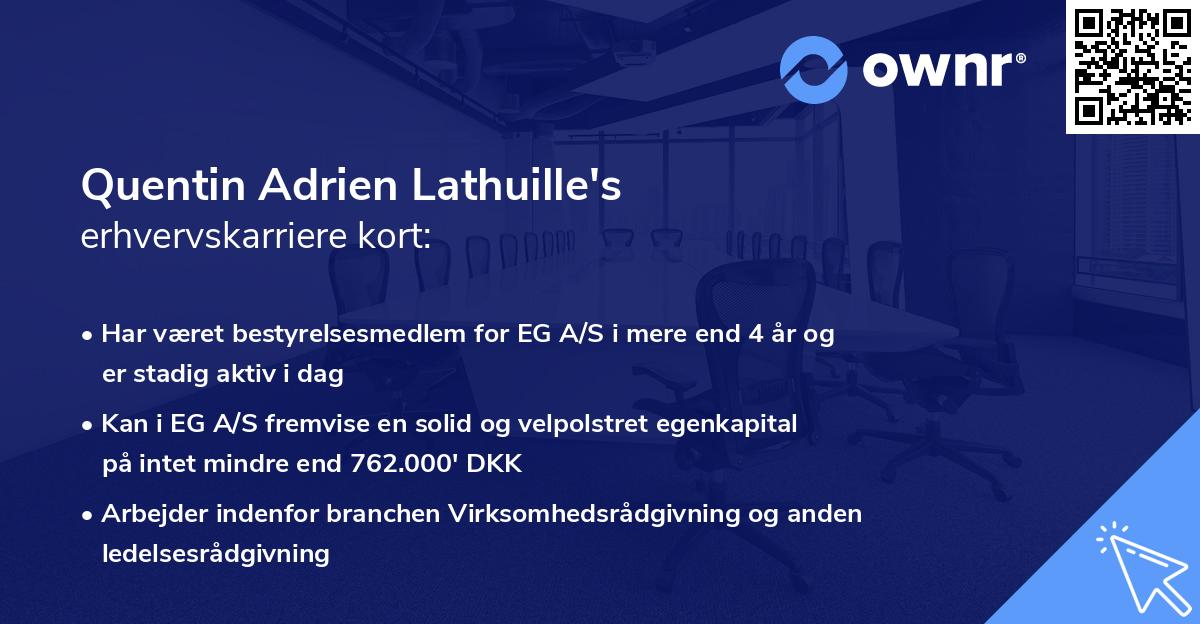 ownr®

Quentin Adrien Lathuille's
erhvervskarriere kort:

• Har været bestyrelsesmedlem for EG A/S i mere end 4 år og er stadig aktiv i dag
• Kan i EG A/S fremvise en solid og velpolstret egenkapital på intet mindre end 762.000' DKK
• Arbejder indenfor branchen Virksomhedsrådgivning og anden ledelsesrådgivning